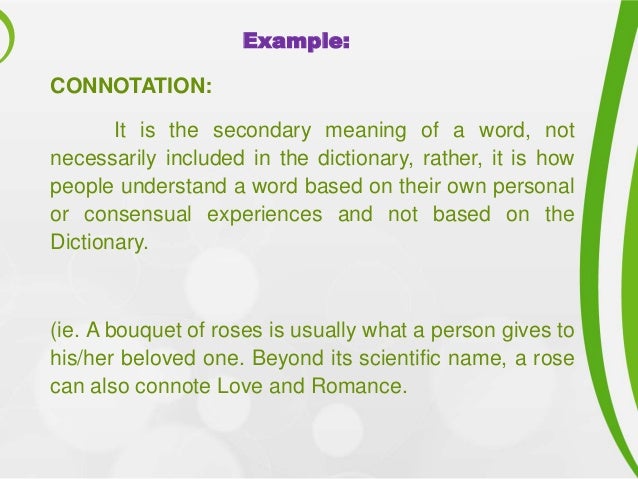 Example:

CONNOTATION:

It is the secondary meaning of a word, not necessarily included in the dictionary, rather, it is how people understand a word based on their own personal or consensual experiences and not based on the Dictionary.

(ie. A bouquet of roses is usually what a person gives to his/her beloved one. Beyond its scientific name, a rose can also connote Love and Romance.